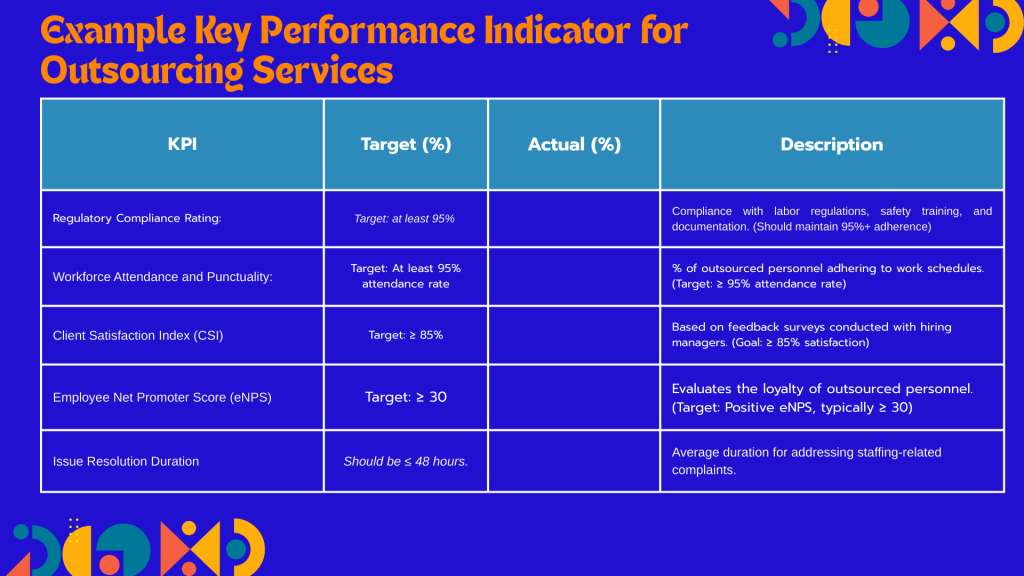 Example Key Performance Indicator for Outsourcing Services

| KPI | Target (%) | Actual (%) | Description |
|---|---|---|---|
| Regulatory Compliance Rating: | Target: at least 95% | | Compliance with labor regulations, safety training, and documentation. (Should maintain 95%+ adherence) |
| Workforce Attendance and Punctuality: | Target: At least 95% attendance rate | | % of outsourced personnel adhering to work schedules. (Target: ≥ 95% attendance rate) |
| Client Satisfaction Index (CSI) | Target: ≥ 85% | | Based on feedback surveys conducted with hiring managers. (Goal: ≥ 85% satisfaction) |
| Employee Net Promoter Score (eNPS) | Target: ≥ 30 | | Evaluates the loyalty of outsourced personnel. (Target: Positive eNPS, typically ≥ 30) |
| Issue Resolution Duration | Should be ≤ 48 hours. | | Average duration for addressing staffing-related complaints. |